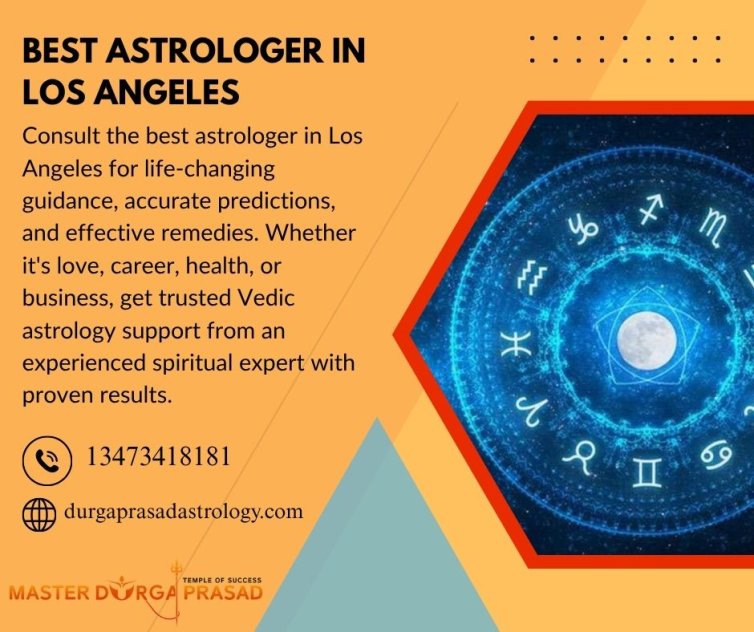 BEST ASTROLOGER IN LOS ANGELES

Consult the best astrologer in Los Angeles for life-changing guidance, accurate predictions, and effective remedies. Whether it's love, career, health, or business, get trusted Vedic astrology support from an experienced spiritual expert with proven results.

13473418181

durgaprasadastrology.com

TEMPLE OF SUCCESS
MASTER DURGA PRASAD